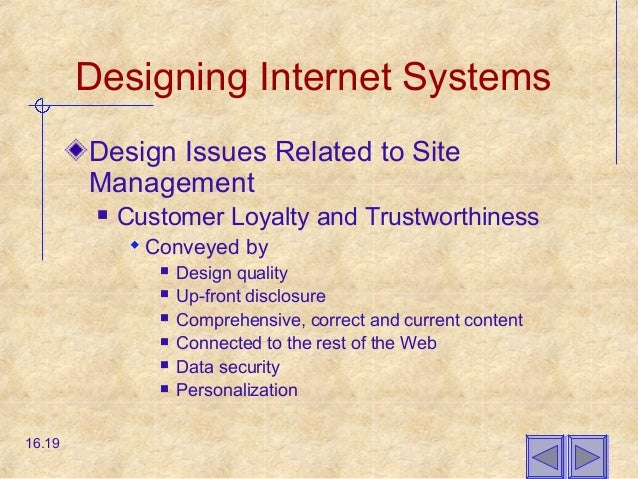 Designing Internet Systems

Design Issues Related to Site Management

Customer Loyalty and Trustworthiness

Conveyed by

Design quality

Up-front disclosure

Comprehensive, correct and current content

Connected to the rest of the Web

Data security

Personalization

16.19